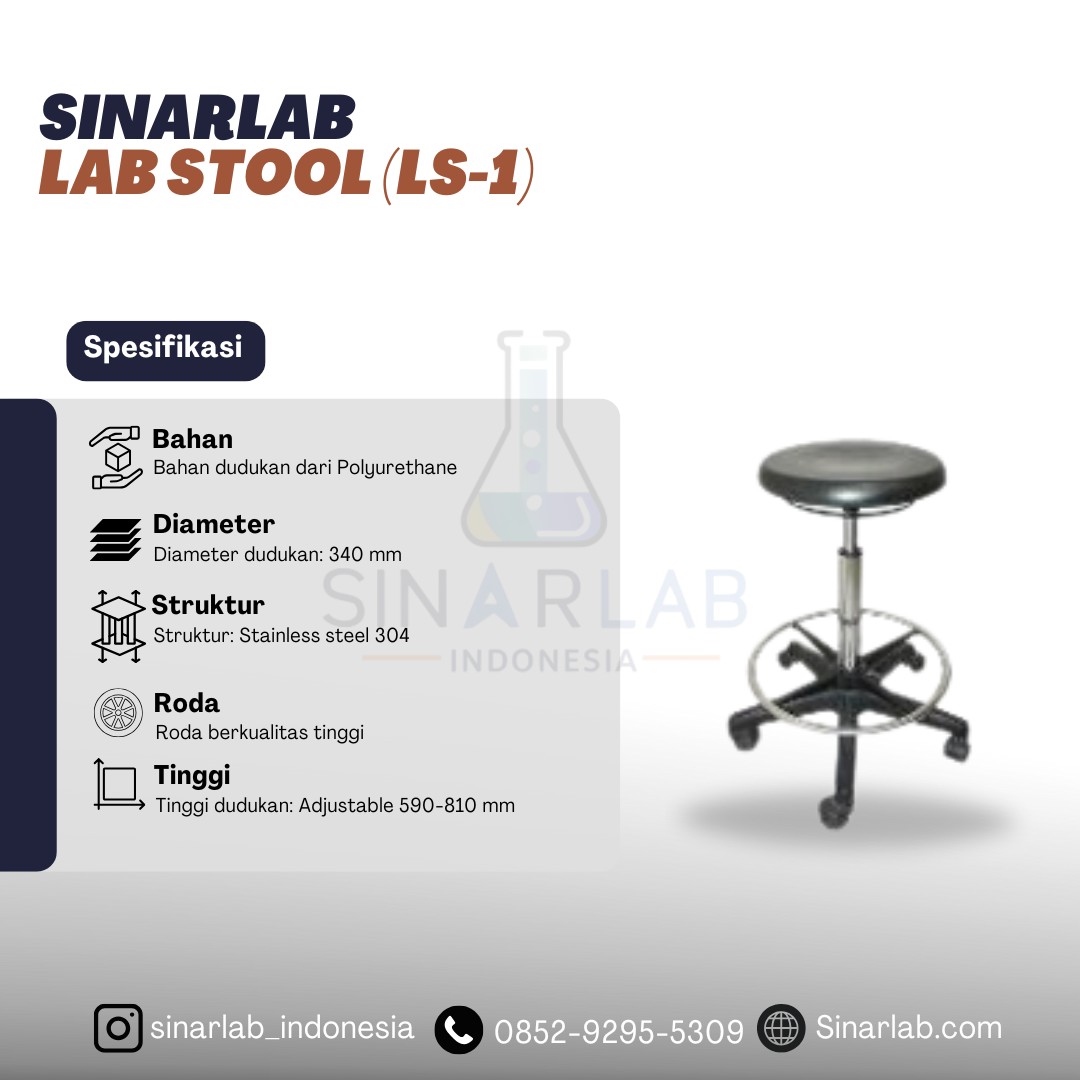 SINARLAB
LAB STOOL (LS-1)

Spesifikasi

Bahan
Bahan dudukan dari Polyurethane

Diameter
Diameter dudukan: 340 mm

Struktur
Struktur: Stainless steel 304

Roda
Roda berkualitas tinggi

Tinggi
Tinggi dudukan: Adjustable 590-810 mm

SINARLAB
INDONESIA

sinarlab_indonesia 0852-9295-5309 Sinarlab.com